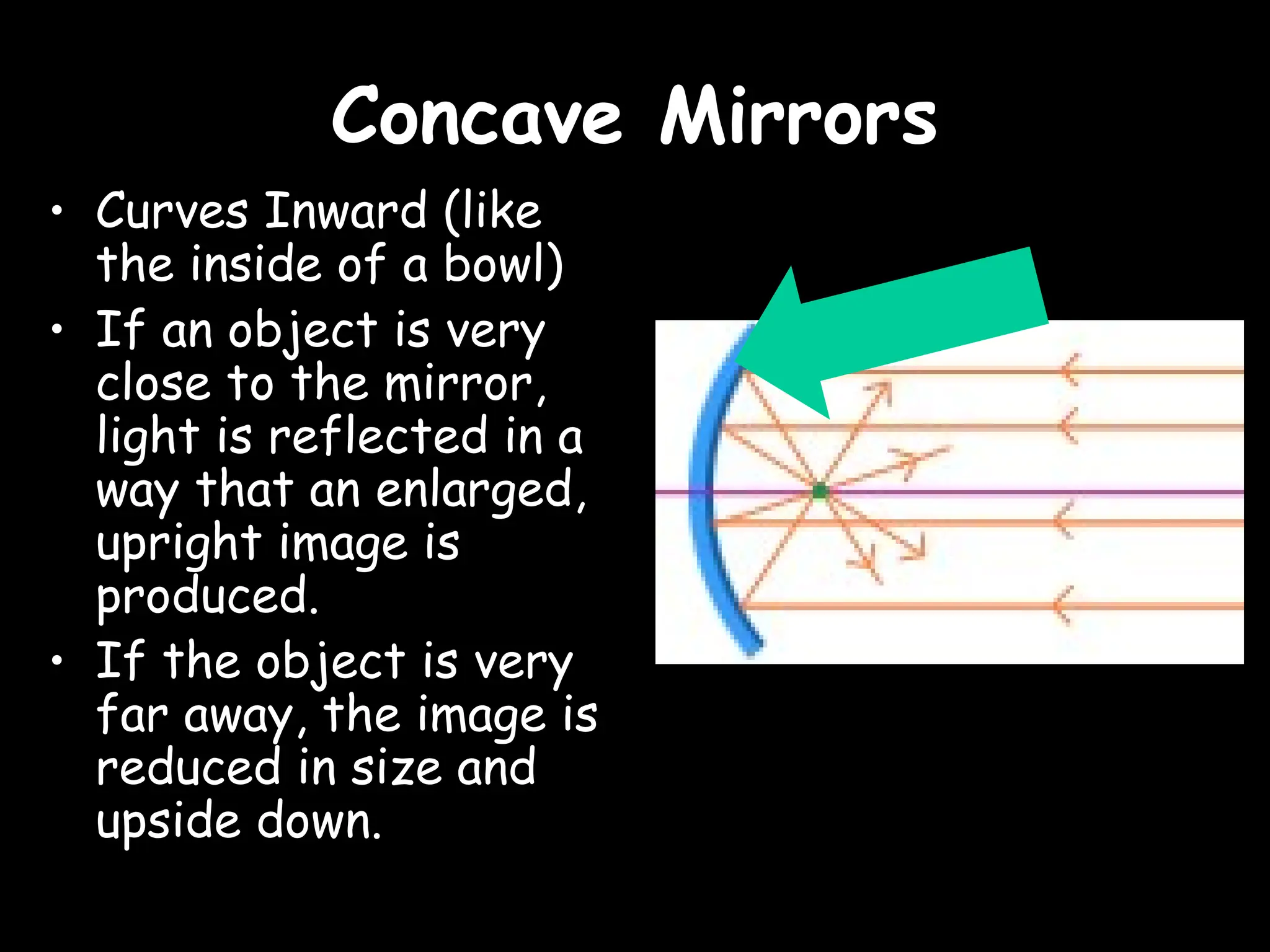 Concave Mirrors

• Curves Inward (like the inside of a bowl)
• If an object is very close to the mirror, light is reflected in a way that an enlarged, upright image is produced.
• If the object is very far away, the image is reduced in size and upside down.